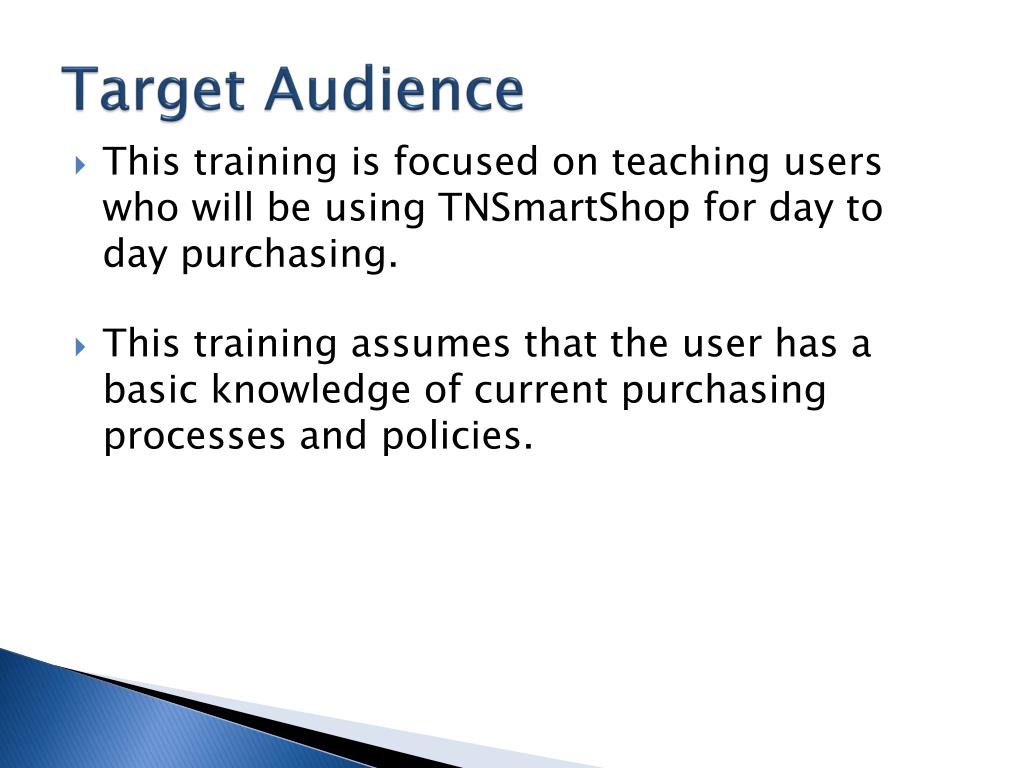 Target Audience

This training is focused on teaching users who will be using TNSmartShop for day to day purchasing.

This training assumes that the user has a basic knowledge of current purchasing processes and policies.